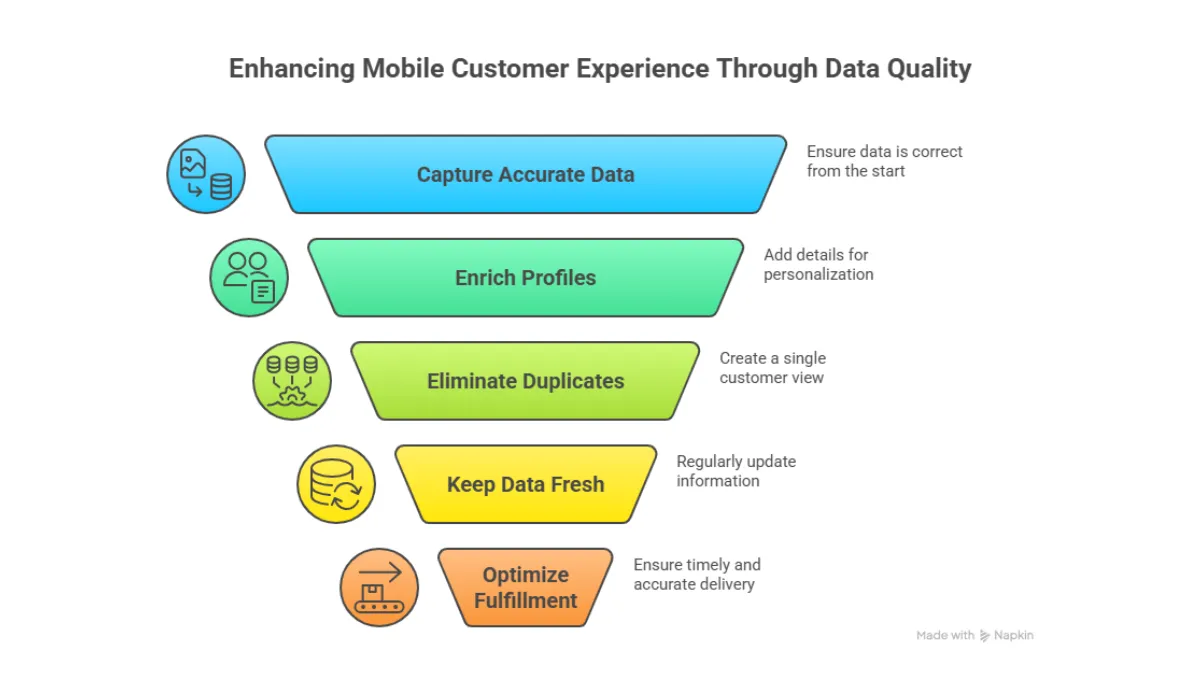 Enhancing Mobile Customer Experience Through Data Quality

Capture Accurate Data

Ensure data is correct from the start

Enrich Profiles

Add details for personalization

Eliminate Duplicates

Create a single customer view

Keep Data Fresh

Regularly update information

Optimize Fulfillment

Ensure timely and accurate delivery

Made with Napkin